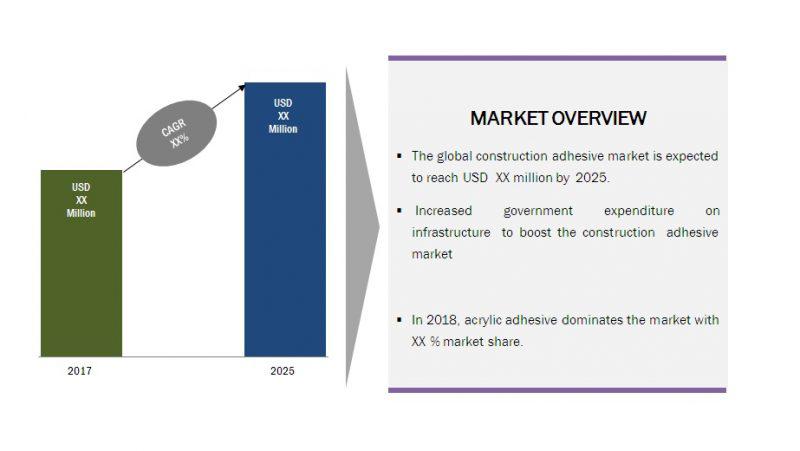 USD
XX
Million

CAGR
XX%

USD
XX
Million

2017

2025

MARKET OVERVIEW

▪ The global construction adhesive market is expected to reach USD XX million by 2025.

▪ Increased government expenditure on infrastructure to boost the construction adhesive market

▪ In 2018, acrylic adhesive dominates the market with XX % market share.